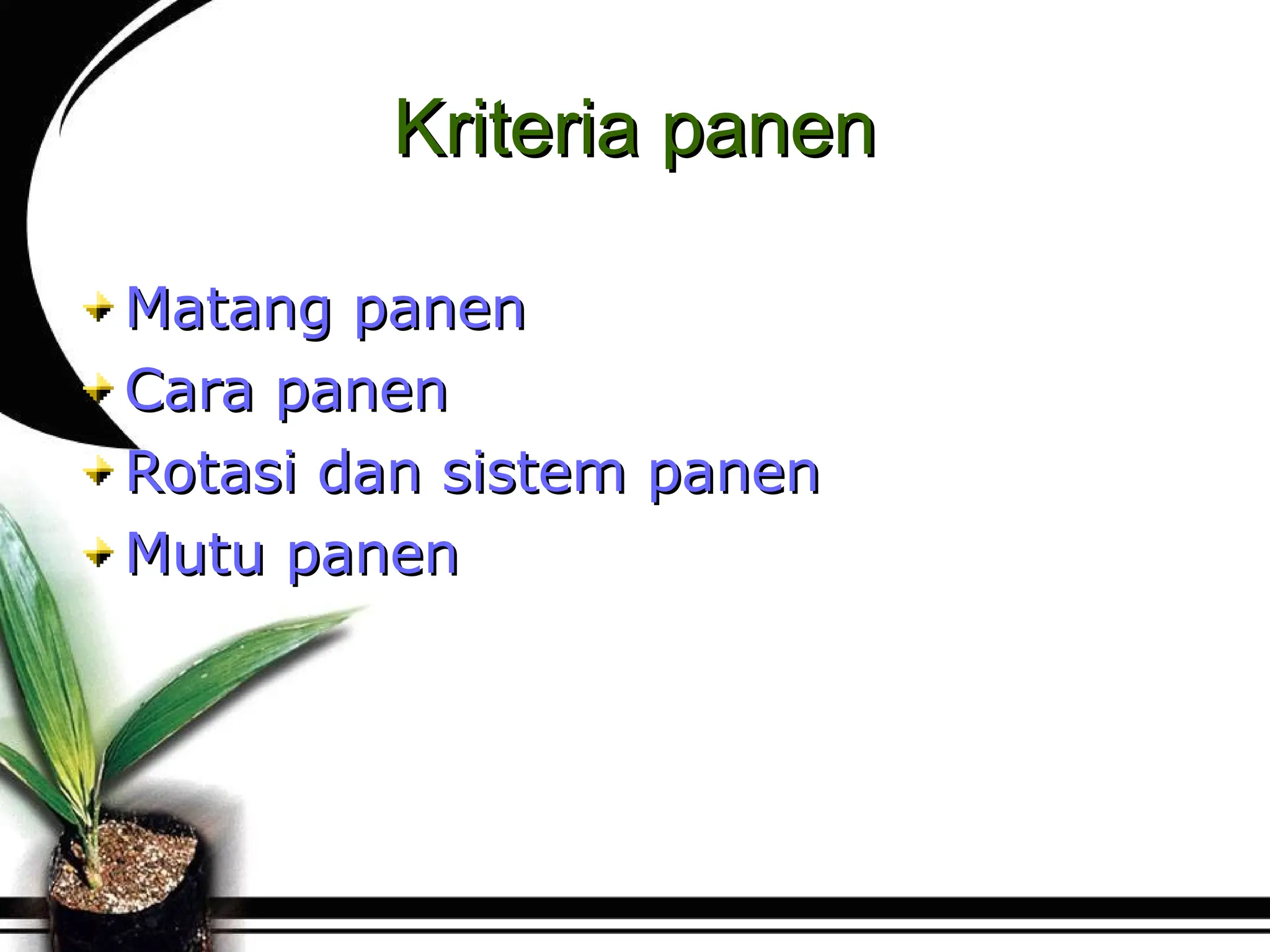 Kriteria panen

Matang panen
Cara panen
Rotasi dan sistem panen
Mutu panen